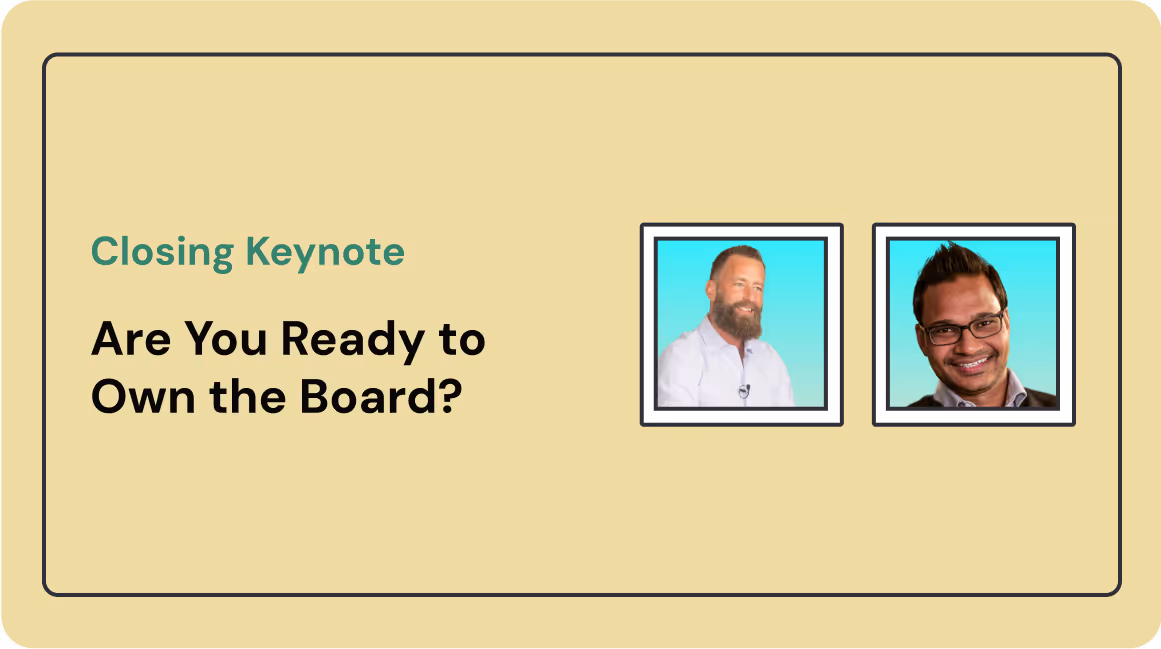 Closing Keynote

Are You Ready to Own the Board?